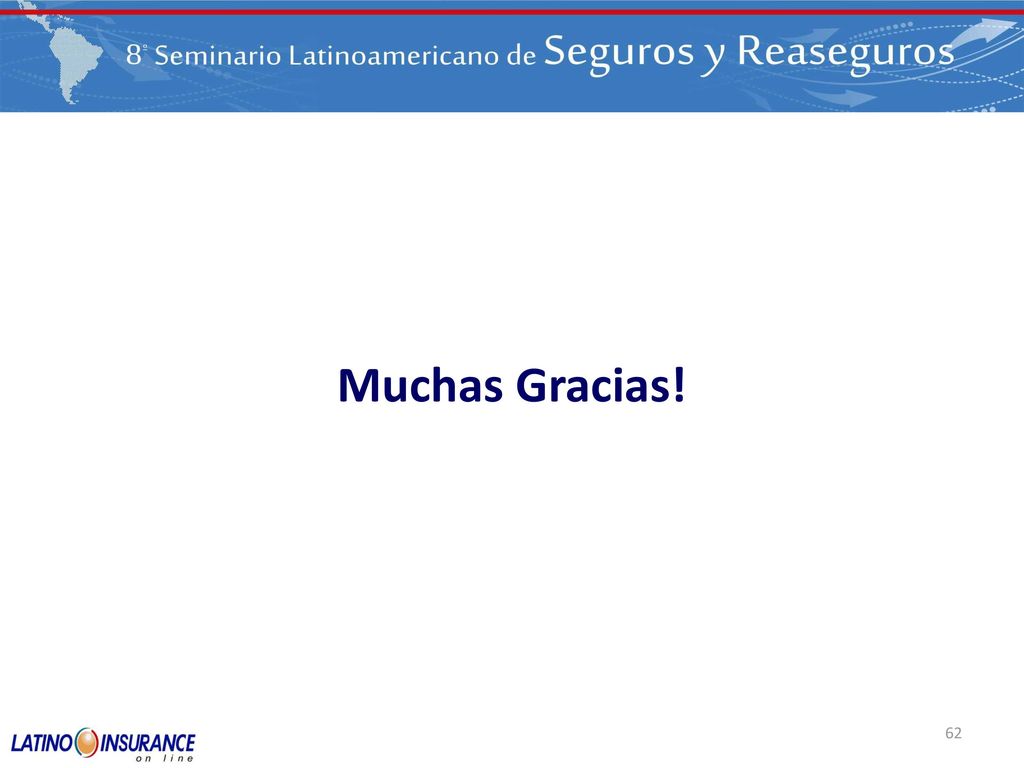 8º Seminario Latinoamericano de Seguros y Reaseguros

Muchas Gracias!

LATINO INSURANCE
on line

62